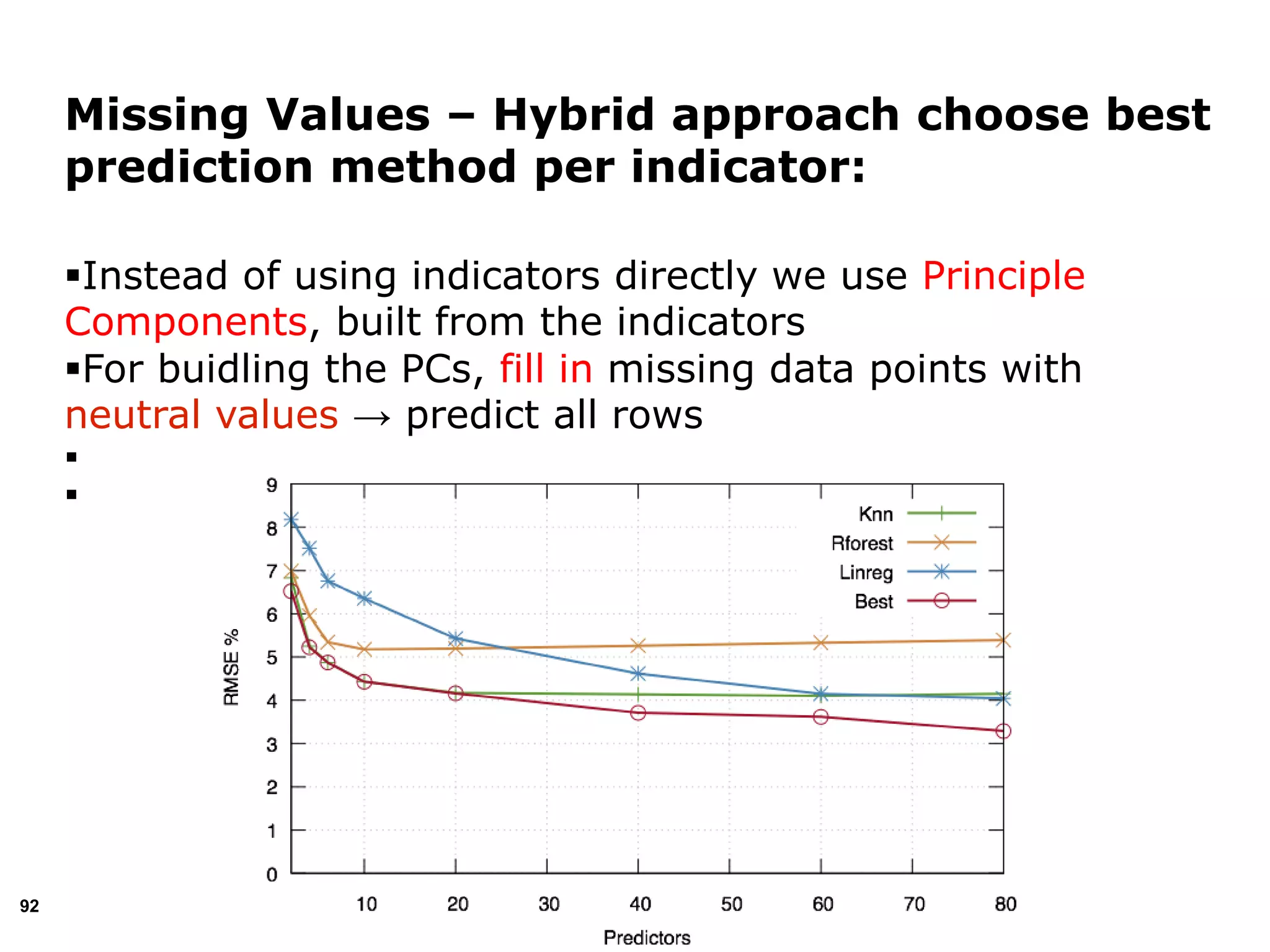 Missing Values – Hybrid approach choose best prediction method per indicator:

▪Instead of using indicators directly we use Principle Components, built from the indicators
▪For buidling the PCs, fill in missing data points with neutral values → predict all rows
▪
▪

9
8
7
6
5
4
3
2
1
0
RMSE %
Knn
Rforest
Linreg
Best
10
20
30
40
50
60
70
80
Predictors

92